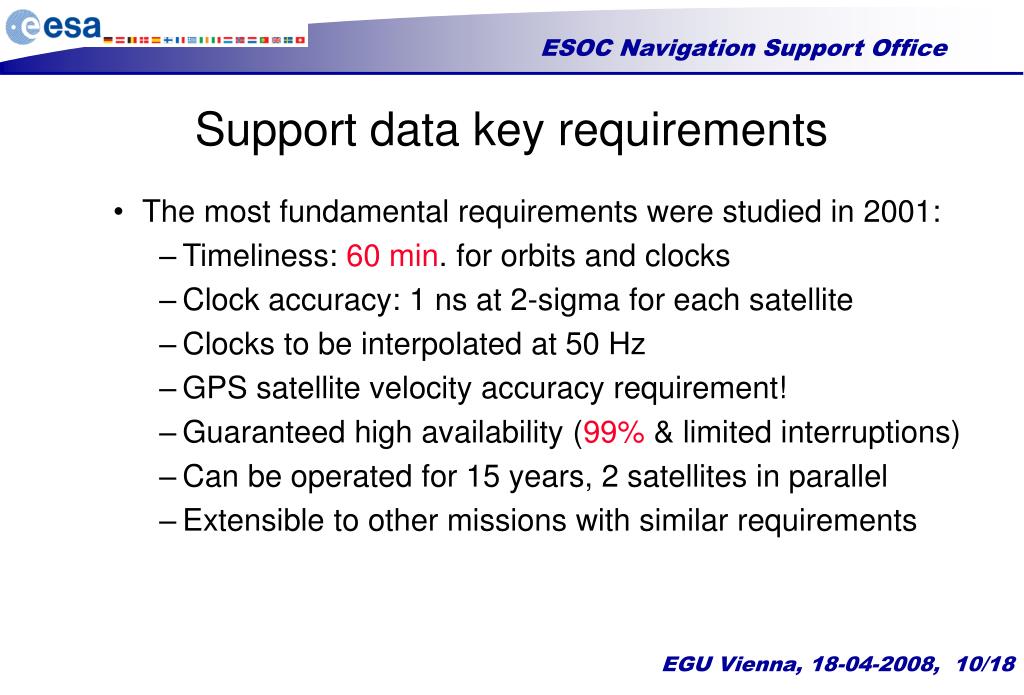 esa

ESOC Navigation Support Office

Support data key requirements

• The most fundamental requirements were studied in 2001:
– Timeliness: 60 min. for orbits and clocks
– Clock accuracy: 1 ns at 2-sigma for each satellite
– Clocks to be interpolated at 50 Hz
– GPS satellite velocity accuracy requirement!
– Guaranteed high availability (99% & limited interruptions)
– Can be operated for 15 years, 2 satellites in parallel
– Extensible to other missions with similar requirements

EGU Vienna, 18-04-2008, 10/18